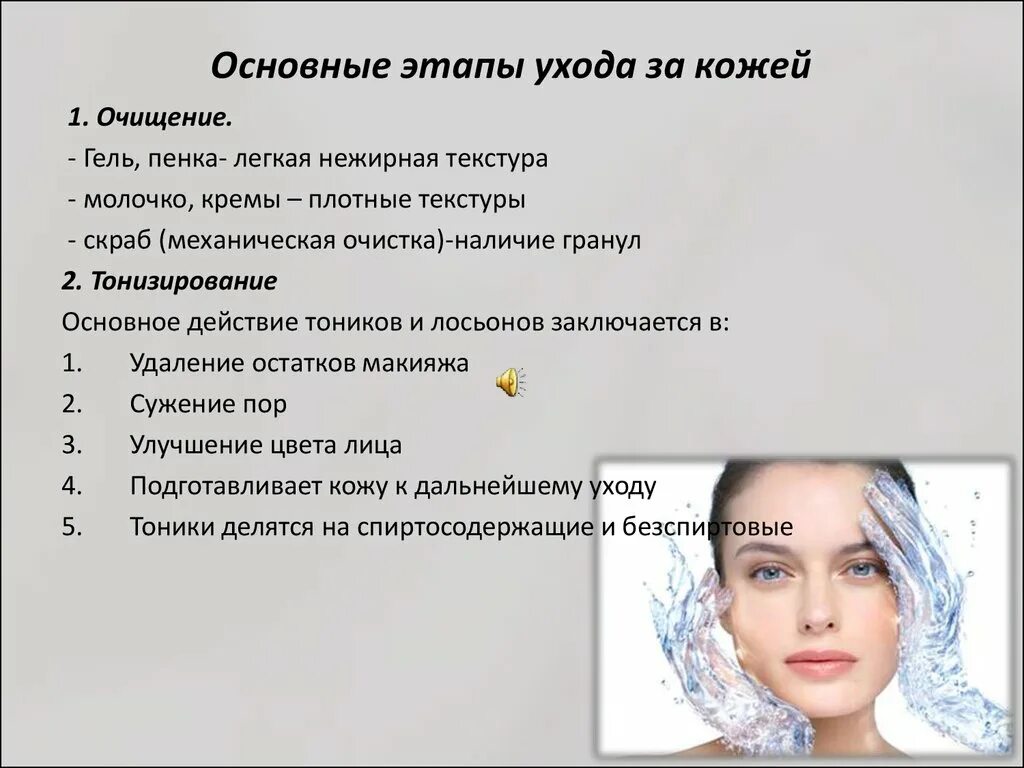 Основные этапы ухода за кожей

1. Очищение.

- Гель, пенка- легкая нежирная текстура

- молочко, кремы – плотные текстуры

- скраб (механическая очистка)-наличие гранул

2. Тонизирование

Основное действие тоников и лосьонов заключается в:

1. Удаление остатков макияжа

2. Сужение пор

3. Улучшение цвета лица

4. Подготавливает кожу к дальнейшему уходу

5. Тоники делятся на спиртосодержащие и безспиртовые